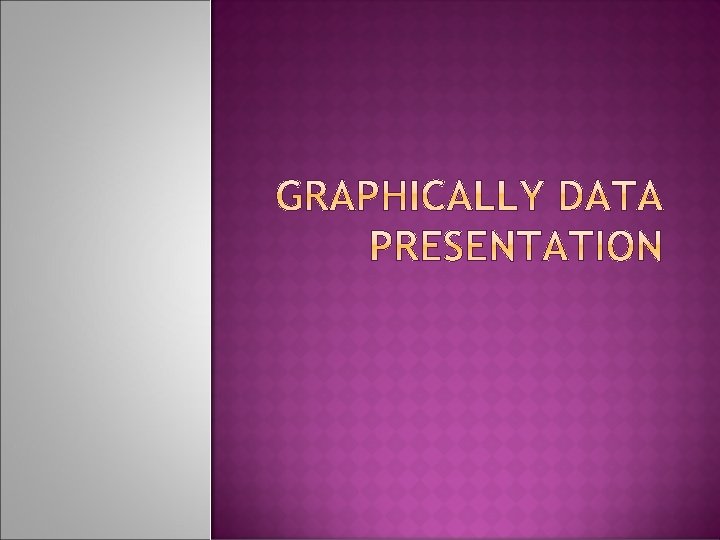 GRAPHICALLY DATA PRESENTATION